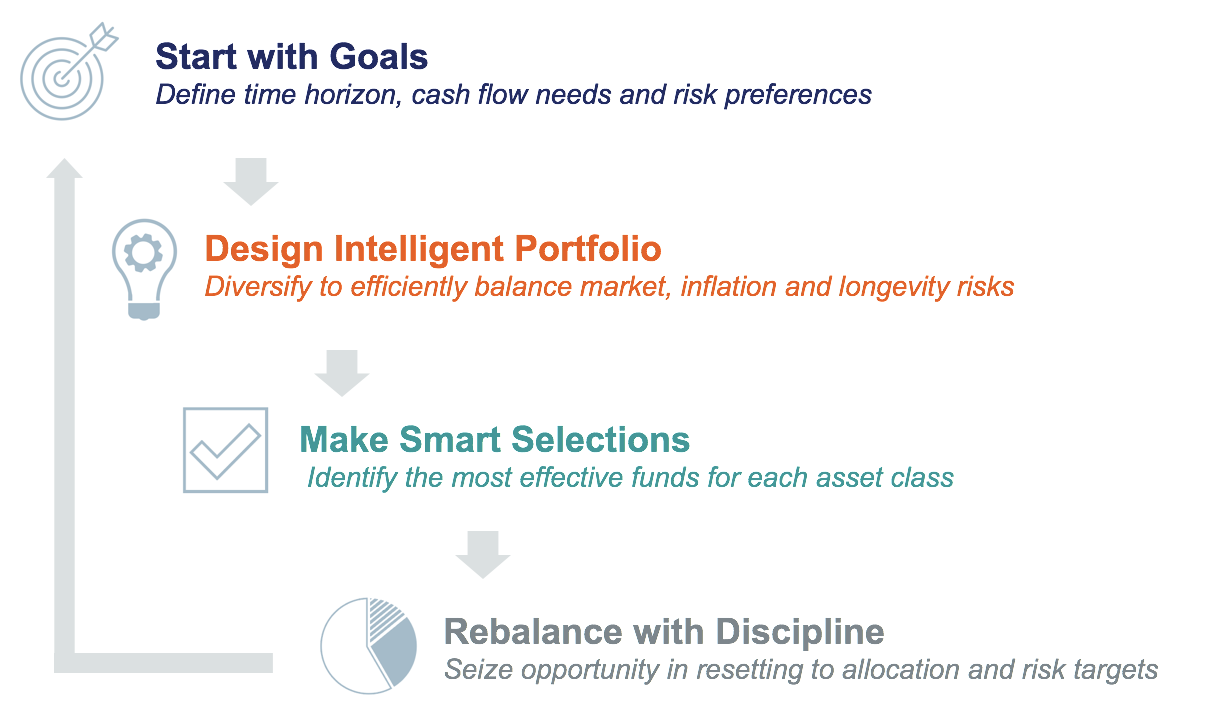 Start with Goals
Define time horizon, cash flow needs and risk preferences

Design Intelligent Portfolio
Diversify to efficiently balance market, inflation and longevity risks

Make Smart Selections
Identify the most effective funds for each asset class

Rebalance with Discipline
Seize opportunity in resetting to allocation and risk targets